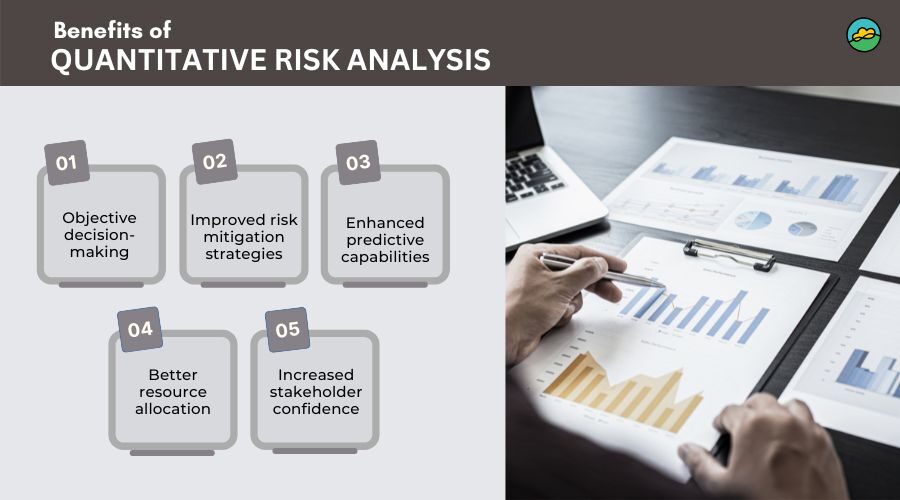 Benefits of
QUANTITATIVE RISK ANALYSIS

01
Objective decision-making

02
Improved risk mitigation strategies

03
Enhanced predictive capabilities

04
Better resource allocation

05
Increased stakeholder confidence